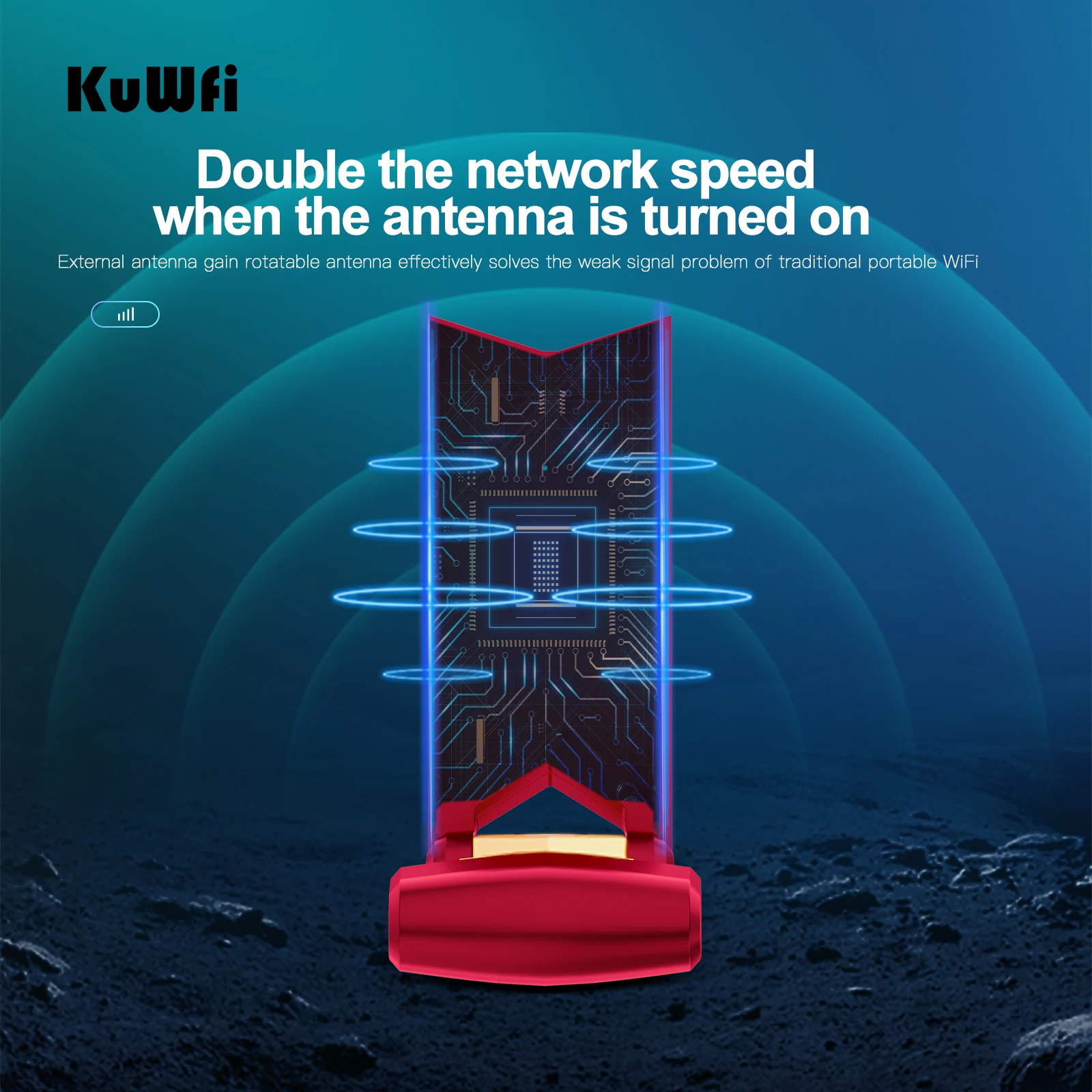 KuWFi

Double the network speed when the antenna is turned on

External antenna gain rotatable antenna effectively solves the weak signal problem of traditional portable WiFi